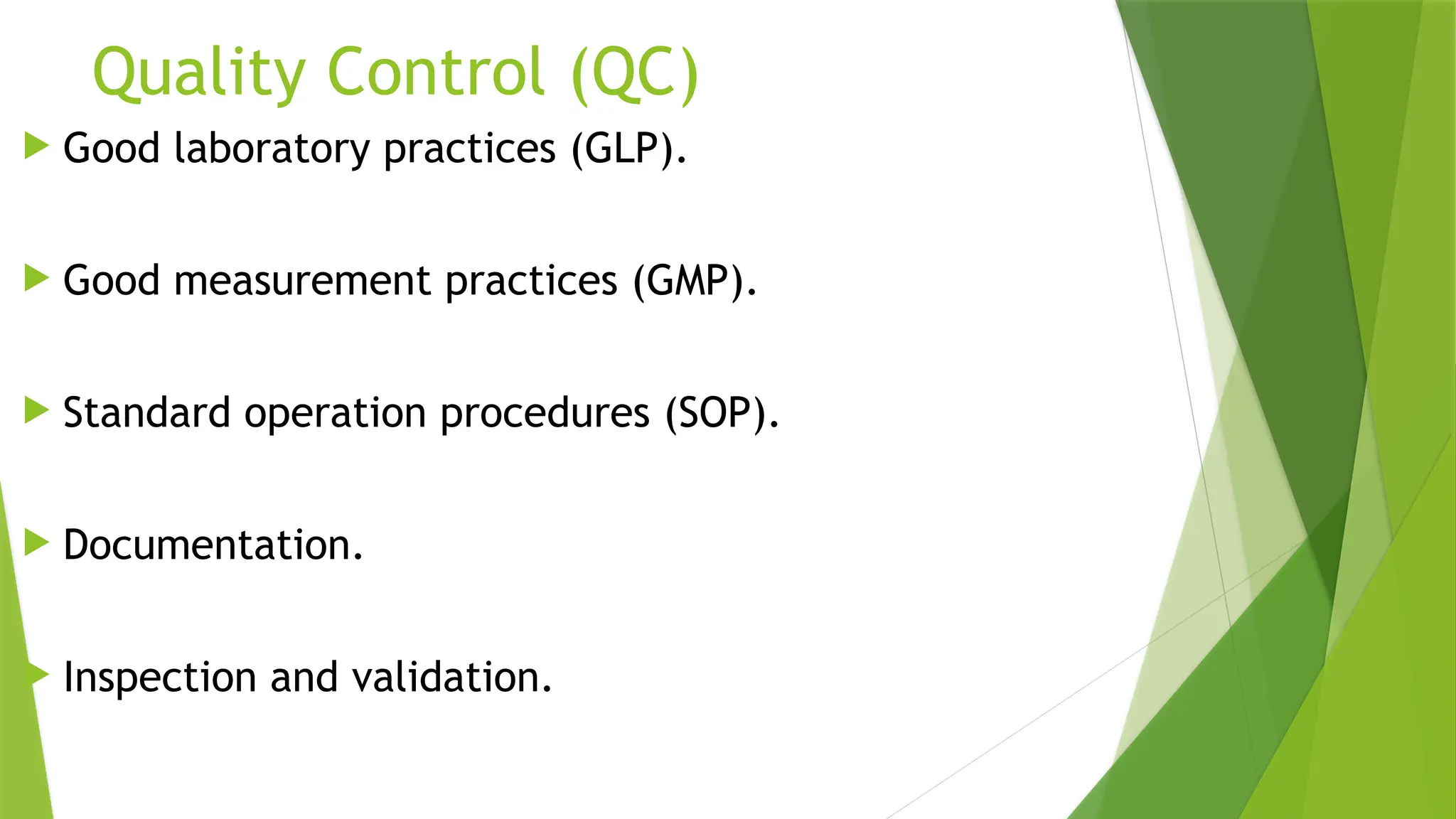 Quality Control (QC)

Good laboratory practices (GLP).

Good measurement practices (GMP).

Standard operation procedures (SOP).

Documentation.

Inspection and validation.